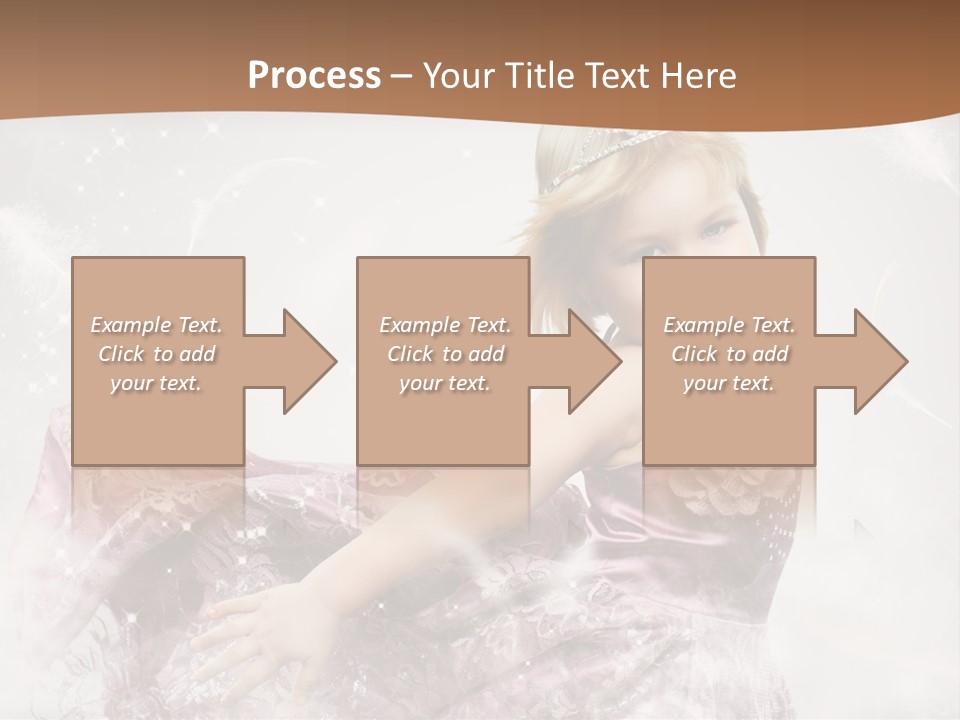 Process – Your Title Text Here

Example Text. Click to add your text.

Example Text. Click to add your text.

Example Text. Click to add your text.